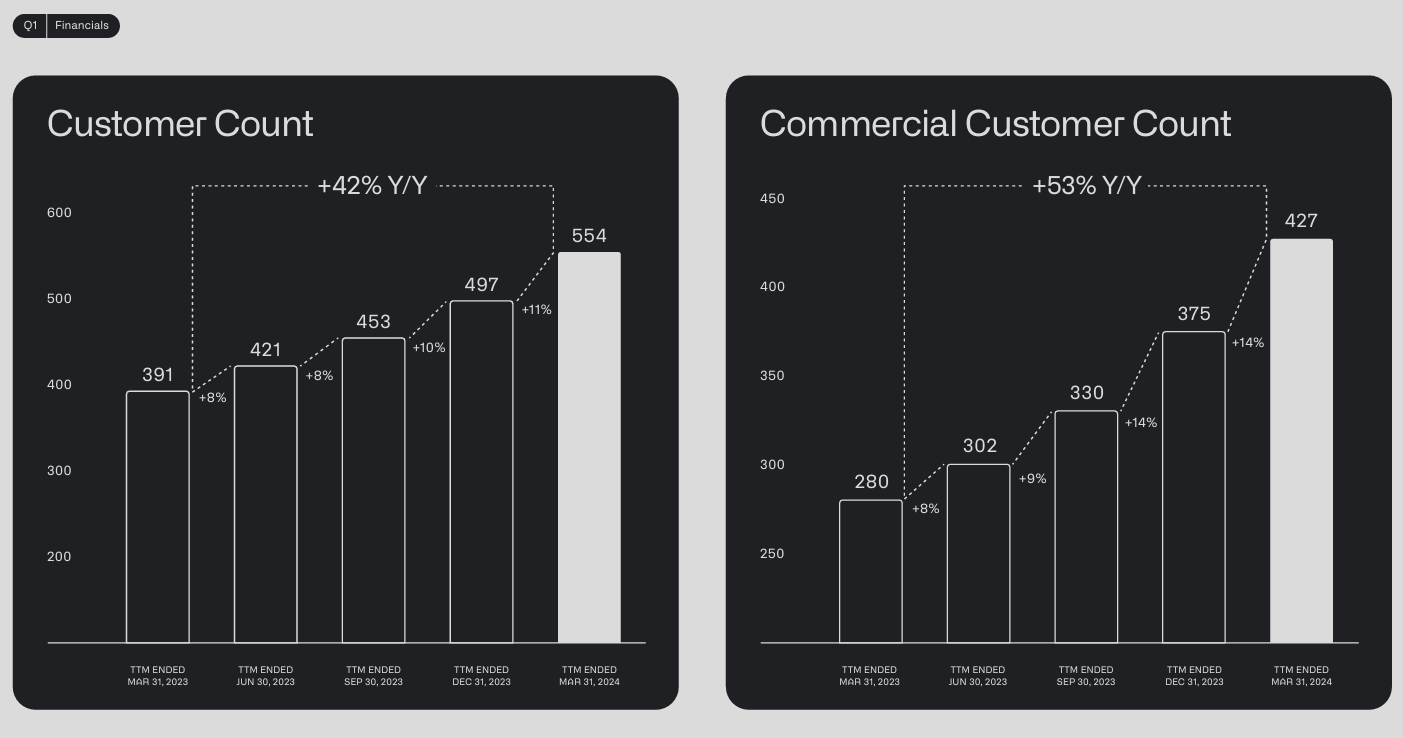 Q1 Financials

Customer Count

+42% Y/Y

600
500
400
300
200

391 +8% 421 +8% 453 +10% 497 +11% 554

TTM ENDED MAR 31, 2023
TTM ENDED JUN 30, 2023
TTM ENDED SEP 30, 2023
TTM ENDED DEC 31, 2023
TTM ENDED MAR 31, 2024

Commercial Customer Count

+53% Y/Y

450
400
350
300
250

280 +8% 302 +9% 330 +14% 375 +14% 427

TTM ENDED MAR 31, 2023
TTM ENDED JUN 30, 2023
TTM ENDED SEP 30, 2023
TTM ENDED DEC 31, 2023
TTM ENDED MAR 31, 2024